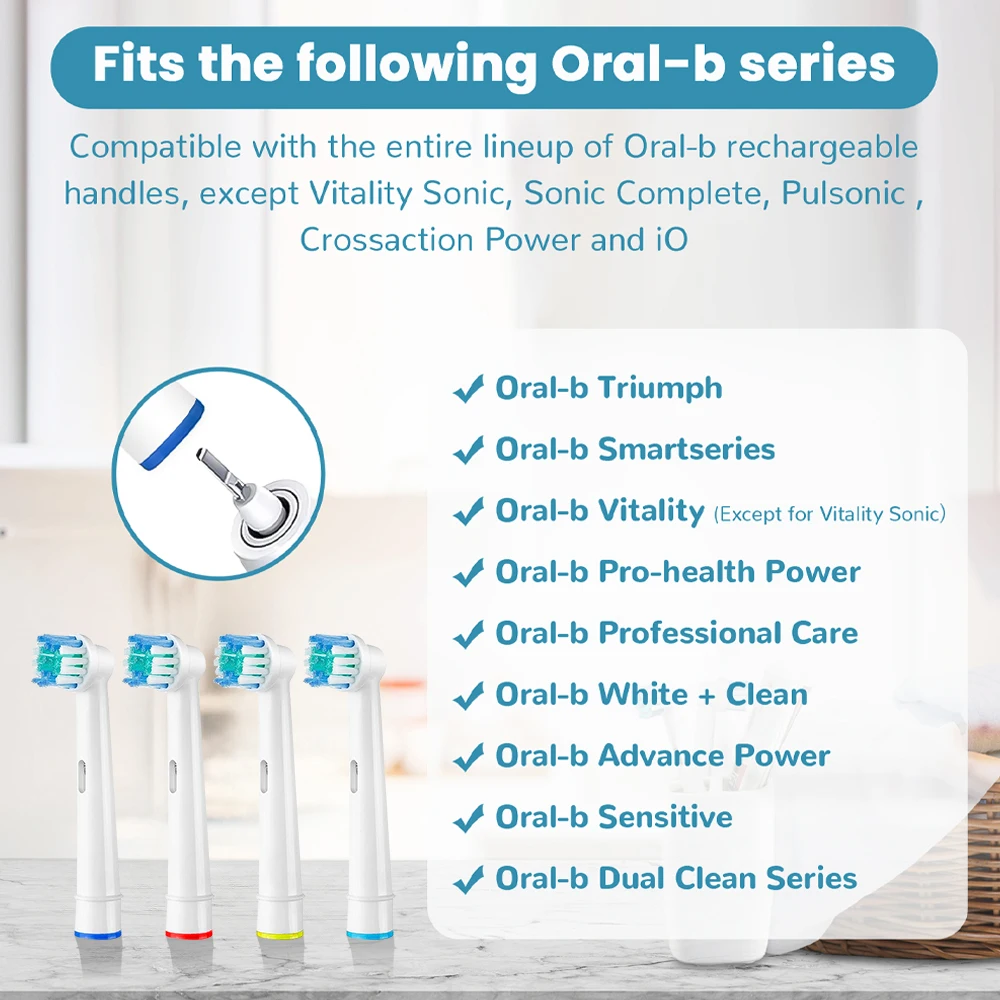 Fits the following Oral-b series

Compatible with the entire lineup of Oral-b rechargeable handles, except Vitality Sonic, Sonic Complete, Pulsonic , Crossaction Power and iO

✓ Oral-b Triumph
✓ Oral-b Smartseries
✓ Oral-b Vitality (Except for Vitality Sonic)
✓ Oral-b Pro-health Power
✓ Oral-b Professional Care
✓ Oral-b White + Clean
✓ Oral-b Advance Power
✓ Oral-b Sensitive
✓ Oral-b Dual Clean Series